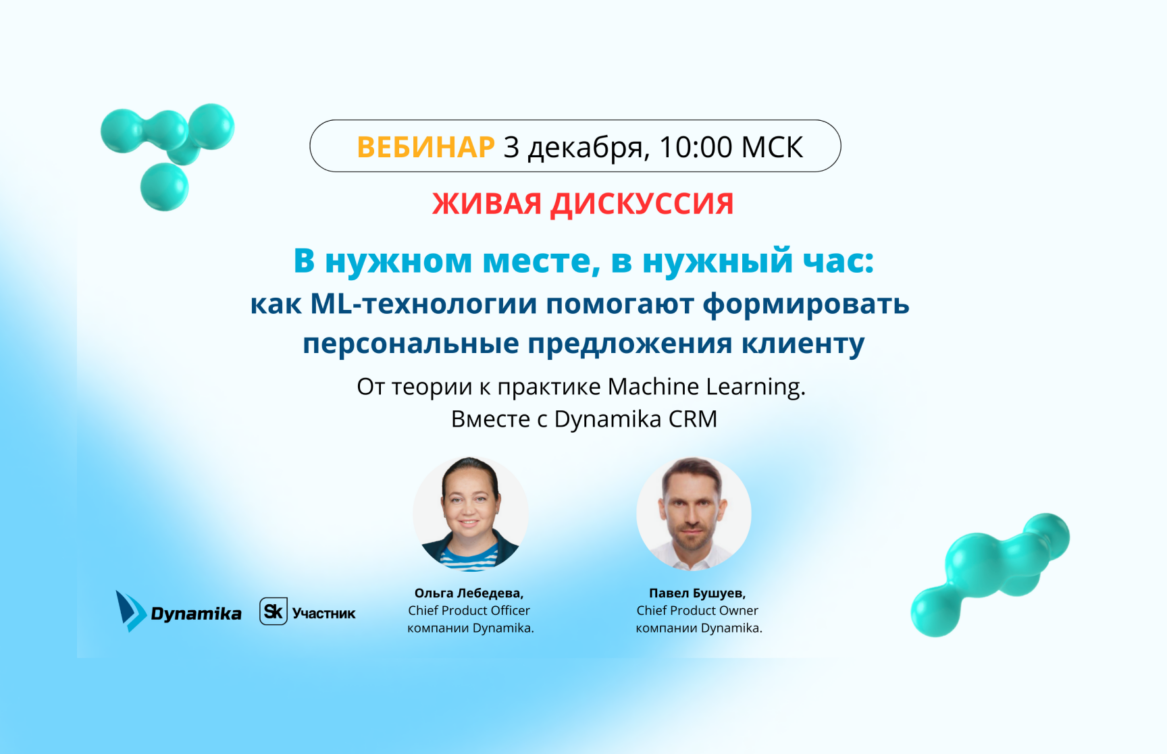 ВЕБИНАР 3 декабря, 10:00 МСК

ЖИВАЯ ДИСКУССИЯ

В нужном месте, в нужный час:
как ML-технологии помогают формировать персональные предложения клиенту

От теории к практике Machine Learning.
Вместе с Dynamika CRM

Dynamika

Sk Участник

Ольга Лебедева,
Chief Product Officer
компании Dynamika.

Павел Бушуев,
Chief Product Owner
компании Dynamika.